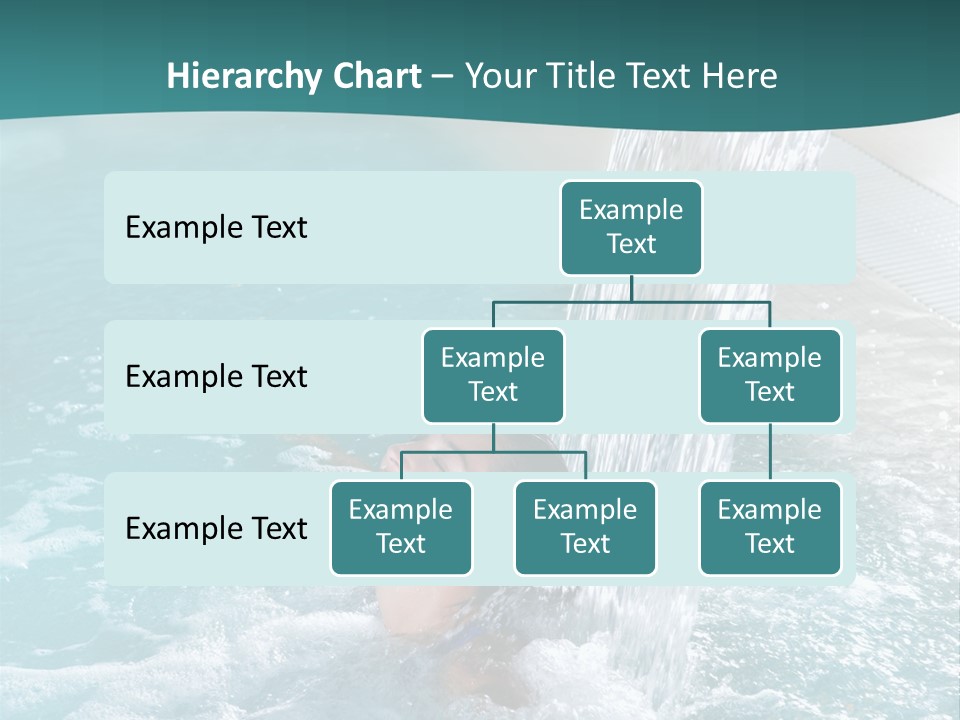 Hierarchy Chart – Your Title Text Here

Example Text

Example Text

Example Text

Example Text

Example Text

Example Text

Example Text

Example Text

Example Text